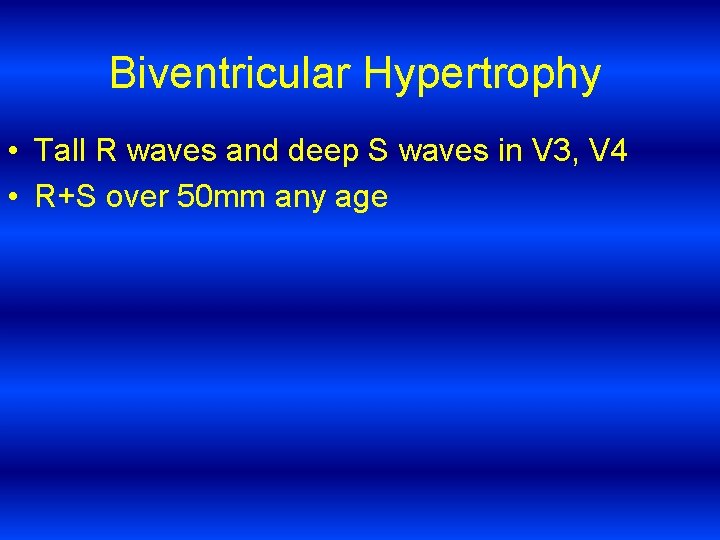 Biventricular Hypertrophy

• Tall R waves and deep S waves in V3, V4
• R+S over 50mm any age